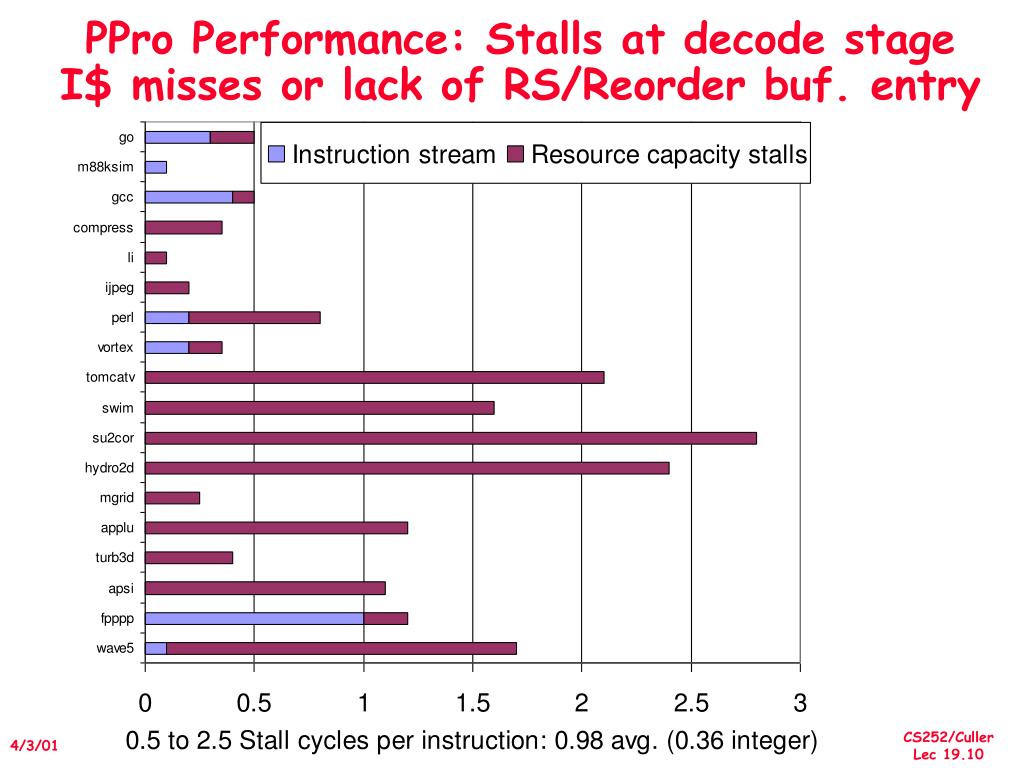 PPro Performance: Stalls at decode stage
I$ misses or lack of RS/Reorder buf. entry

Instruction stream
Resource capacity stalls

go
m88ksim
gcc
compress
li
ijpeg
perl
vortex
tomcatv
swim
su2cor
hydro2d
mgrid
applu
turb3d
apsi
fpppp
wave5

0
0.5
1
1.5
2
2.5
3

0.5 to 2.5 Stall cycles per instruction: 0.98 avg. (0.36 integer)

4/3/01

CS252/Culler
Lec 19.10